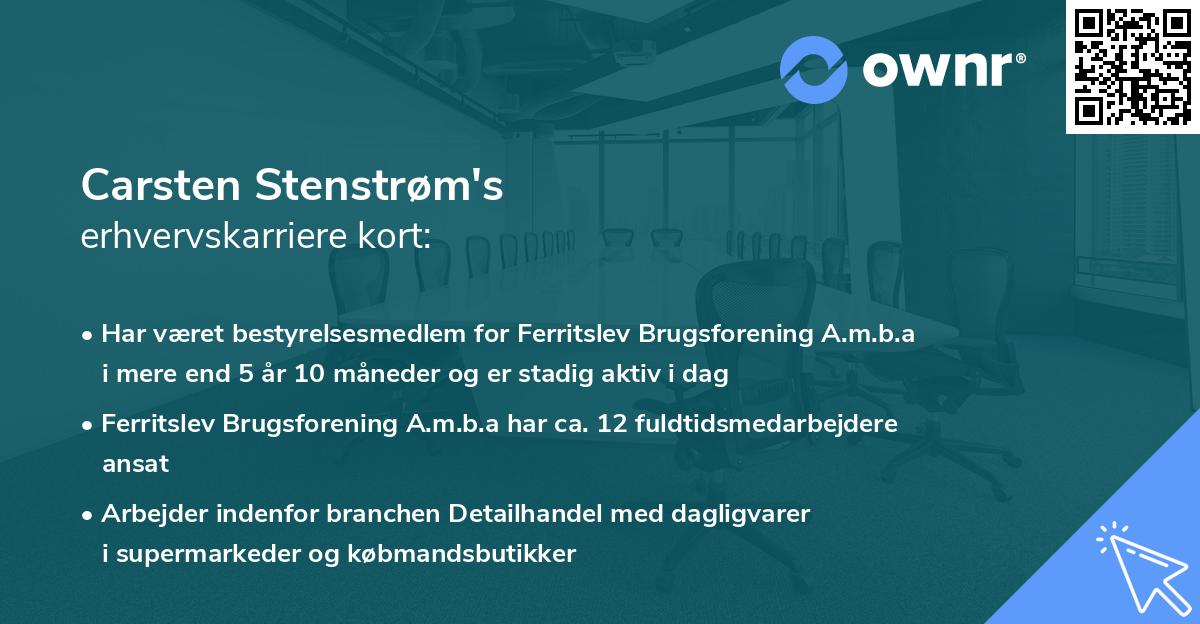 ownr®

Carsten Stenstrøm's
erhvervskarriere kort:

• Har været bestyrelsesmedlem for Ferritslev Brugsforening A.m.b.a i mere end 5 år 10 måneder og er stadig aktiv i dag

• Ferritslev Brugsforening A.m.b.a har ca. 12 fuldtidsmedarbejdere ansat

• Arbejder indenfor branchen Detailhandel med dagligvarer i supermarkeder og købmandsbutikker